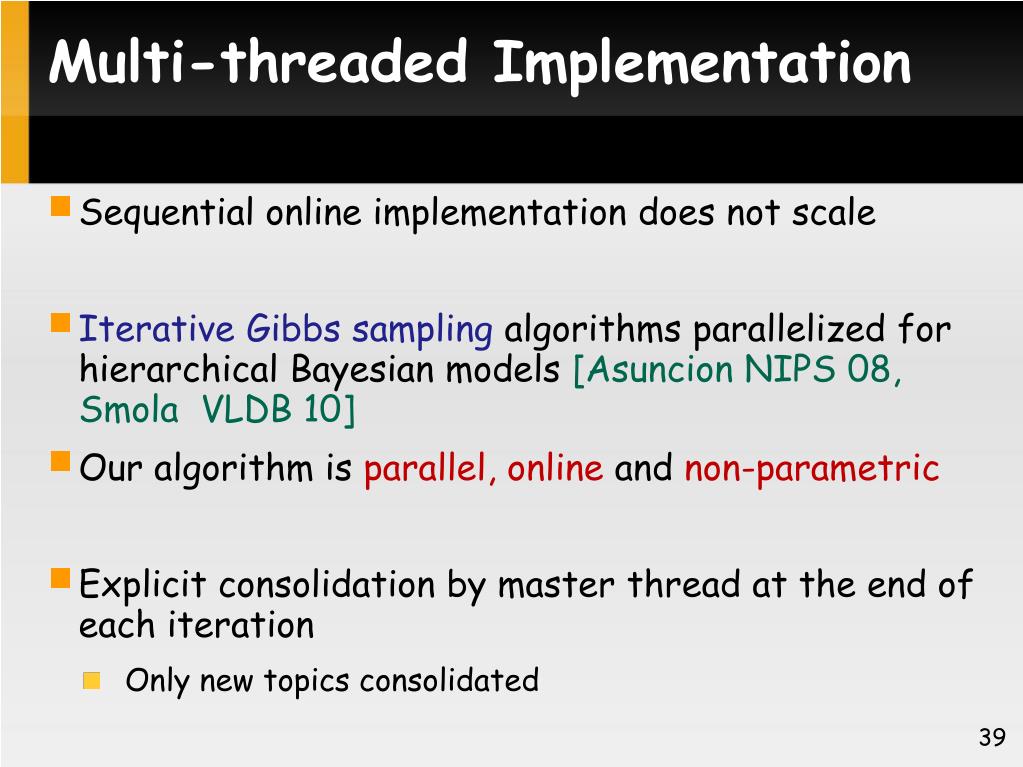 Multi-threaded Implementation

Sequential online implementation does not scale

Iterative Gibbs sampling algorithms parallelized for hierarchical Bayesian models [Asuncion NIPS 08, Smola VLDB 10]

Our algorithm is parallel, online and non-parametric

Explicit consolidation by master thread at the end of each iteration

Only new topics consolidated

39